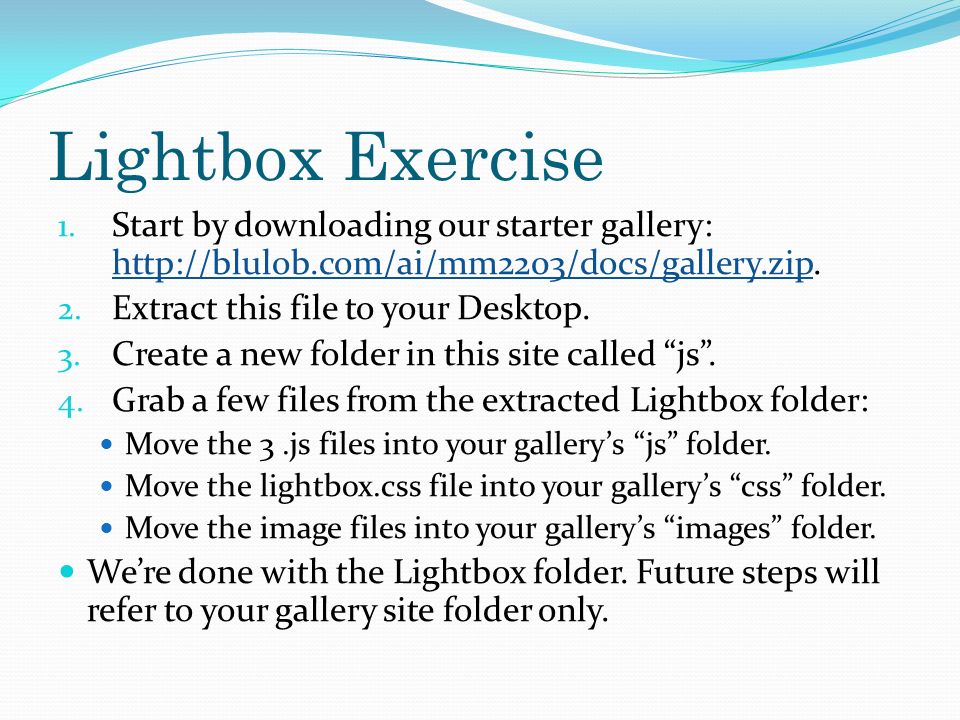 Lightbox Exercise

1. Start by downloading our starter gallery: http://blulob.com/ai/mm2203/docs/gallery.zip.
2. Extract this file to your Desktop.
3. Create a new folder in this site called “js”.
4. Grab a few files from the extracted Lightbox folder:
   - Move the 3 .js files into your gallery’s “js” folder.
   - Move the lightbox.css file into your gallery’s “css” folder.
   - Move the image files into your gallery’s “images” folder.

- We’re done with the Lightbox folder. Future steps will refer to your gallery site folder only.